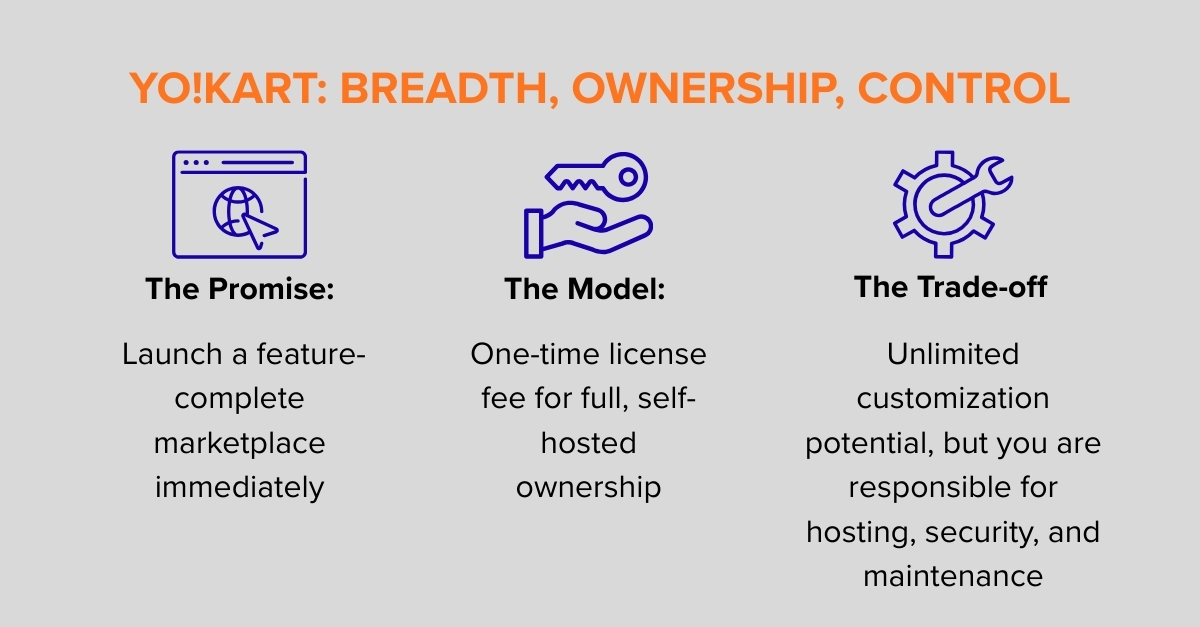 YO!KART: BREADTH, OWNERSHIP, CONTROL

The Promise:

Launch a feature-complete marketplace immediately

The Model:

One-time license fee for full, self-hosted ownership

The Trade-off

Unlimited customization potential, but you are responsible for hosting, security, and maintenance